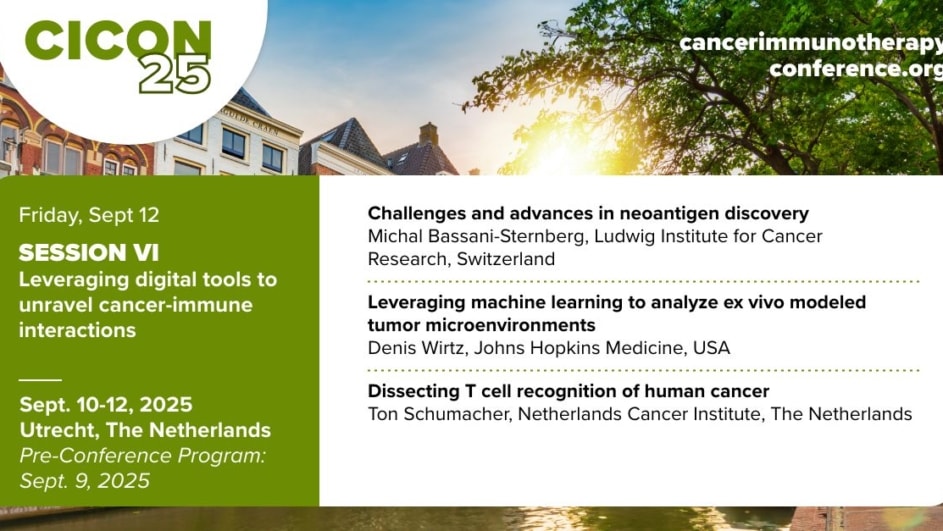 CICON 25

cancerimmunotherapy conference.org

Friday, Sept 12

SESSION VI
Leveraging digital tools to unravel cancer-immune interactions

Sept. 10-12, 2025
Utrecht, The Netherlands
Pre-Conference Program: Sept. 9, 2025

Challenges and advances in neoantigen discovery
Michal Bassani-Sternberg, Ludwig Institute for Cancer Research, Switzerland

Leveraging machine learning to analyze ex vivo modeled tumor microenvironments
Denis Wirtz, Johns Hopkins Medicine, USA

Dissecting T cell recognition of human cancer
Ton Schumacher, Netherlands Cancer Institute, The Netherlands